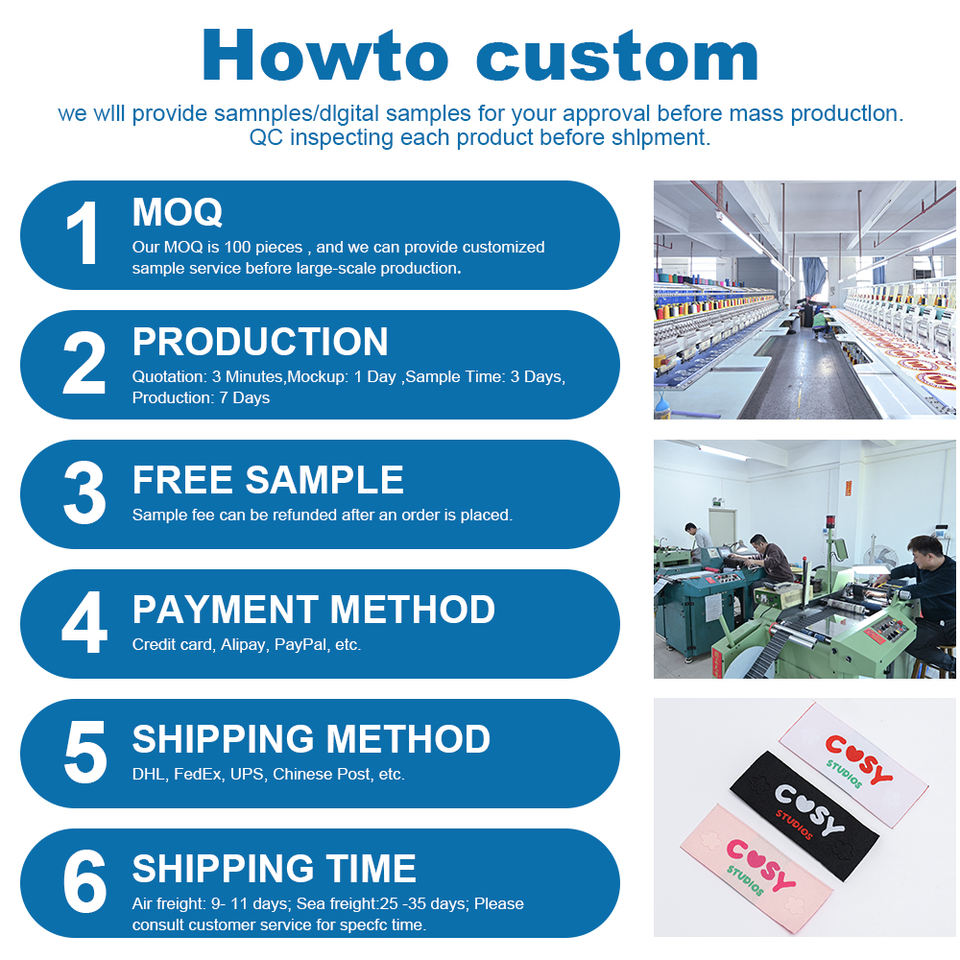 Howto custom

we wlll provide samnples/dlgital samples for your approval before mass productlon. QC inspecting each product before shlpment.

1 MOQ
Our MOQ is 100 pieces , and we can provide customized sample service before large-scale production.

2 PRODUCTION
Quotation: 3 Minutes,Mockup: 1 Day ,Sample Time: 3 Days, Production: 7 Days

3 FREE SAMPLE
Sample fee can be refunded after an order is placed.

4 PAYMENT METHOD
Credit card, Alipay, PayPal, etc.

5 SHIPPING METHOD
DHL, FedEx, UPS, Chinese Post, etc.

6 SHIPPING TIME
Air freight: 9- 11 days; Sea freight:25 -35 days; Please consult customer service for specfc time.

COSY STUDIOS
COSY STUDIOS
COSY STUDIOS